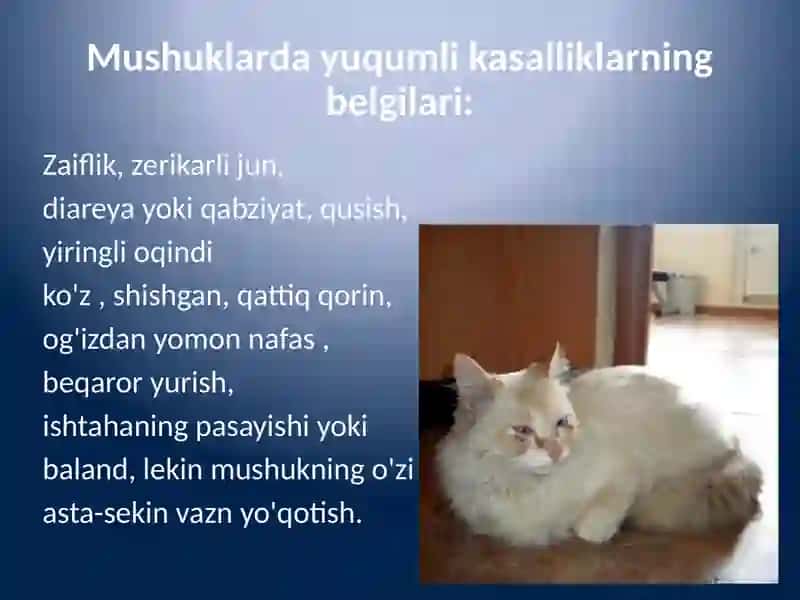 Mushuklarda yuqumli kasalliklarning belgilari:

Zaiflik, zerikarli jun, diareya yoki qabziyat, qusish, yiringli oqindi ko'z , shishgan, qattiq qorin, og'izdan yomon nafas , beqaror yurish, ishtahaning pasayishi yoki baland, lekin mushukning o'zi asta-sekin vazn yo'qotish.